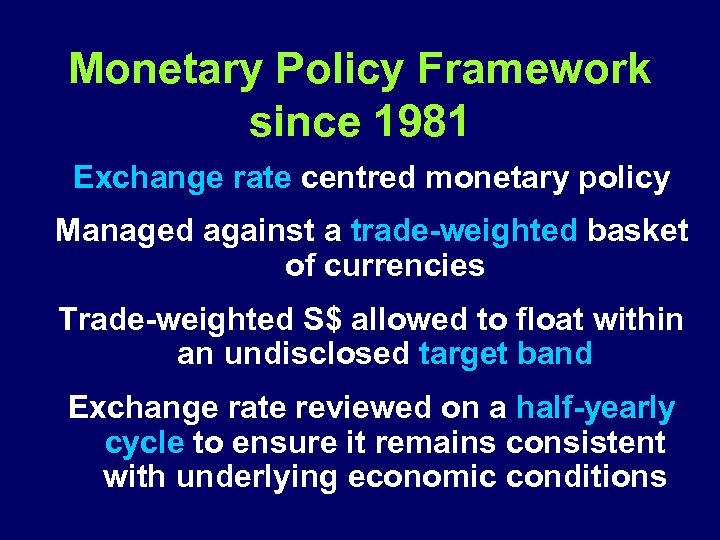 Monetary Policy Framework since 1981

Exchange rate centred monetary policy

Managed against a trade-weighted basket of currencies

Trade-weighted S$ allowed to float within an undisclosed target band

Exchange rate reviewed on a half-yearly cycle to ensure it remains consistent with underlying economic conditions